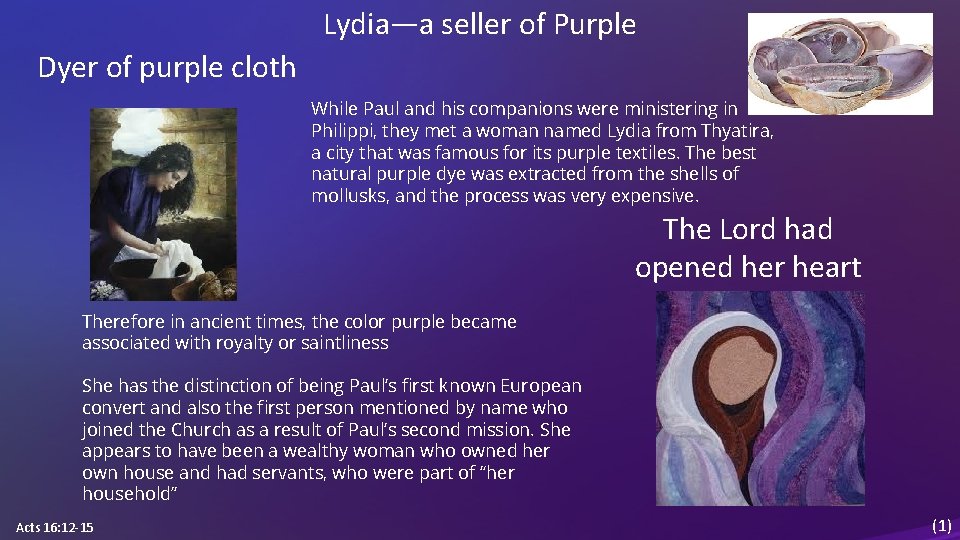 Lydia—a seller of Purple

Dyer of purple cloth

While Paul and his companions were ministering in Philippi, they met a woman named Lydia from Thyatira, a city that was famous for its purple textiles. The best natural purple dye was extracted from the shells of mollusks, and the process was very expensive.

The Lord had opened her heart

Therefore in ancient times, the color purple became associated with royalty or saintliness

She has the distinction of being Paul's first known European convert and also the first person mentioned by name who joined the Church as a result of Paul's second mission. She appears to have been a wealthy woman who owned her own house and had servants, who were part of "her household"

Acts 16:12-15

(1)